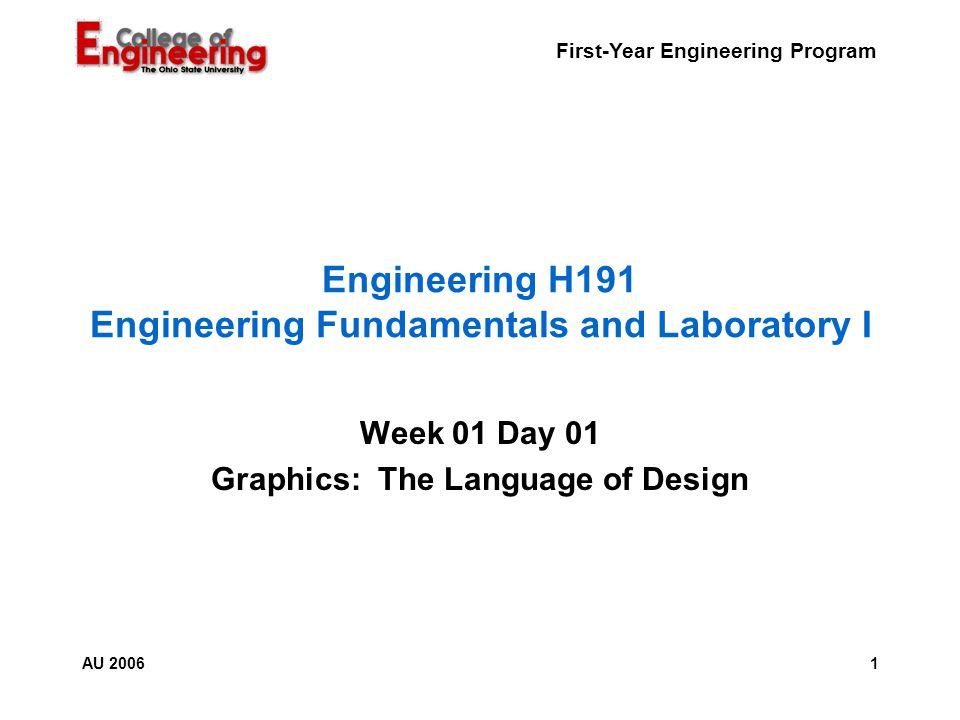 College of Engineering
The Ohio State University

First-Year Engineering Program

Engineering H191
Engineering Fundamentals and Laboratory I

Week 01 Day 01
Graphics: The Language of Design

AU 2006

1